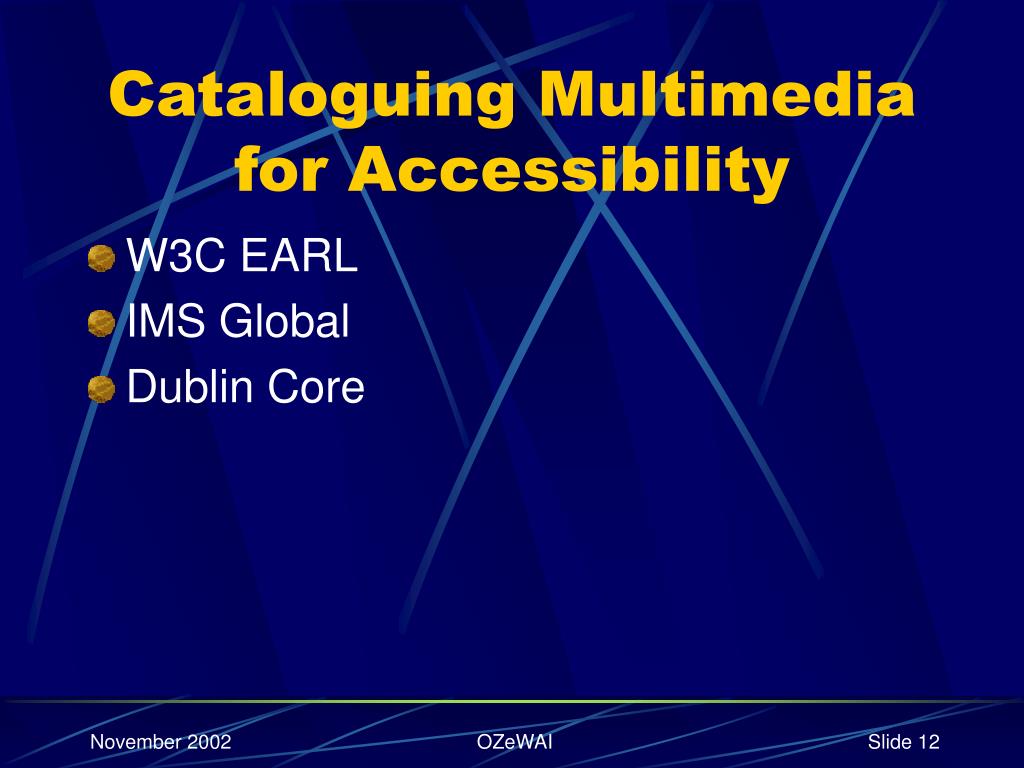 Cataloguing Multimedia for Accessibility

W3C EARL

IMS Global

Dublin Core

November 2002

OZeWAI

Slide 12